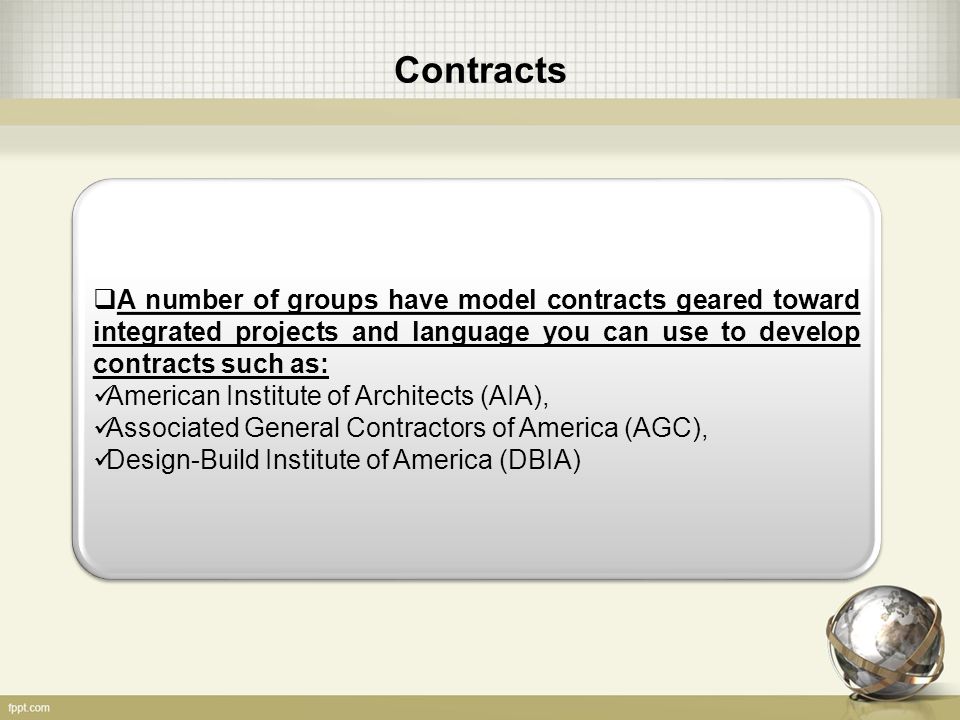 Contracts

❑A number of groups have model contracts geared toward integrated projects and language you can use to develop contracts such as:
✓American Institute of Architects (AIA),
✓Associated General Contractors of America (AGC),
✓Design-Build Institute of America (DBIA)

fppt.com